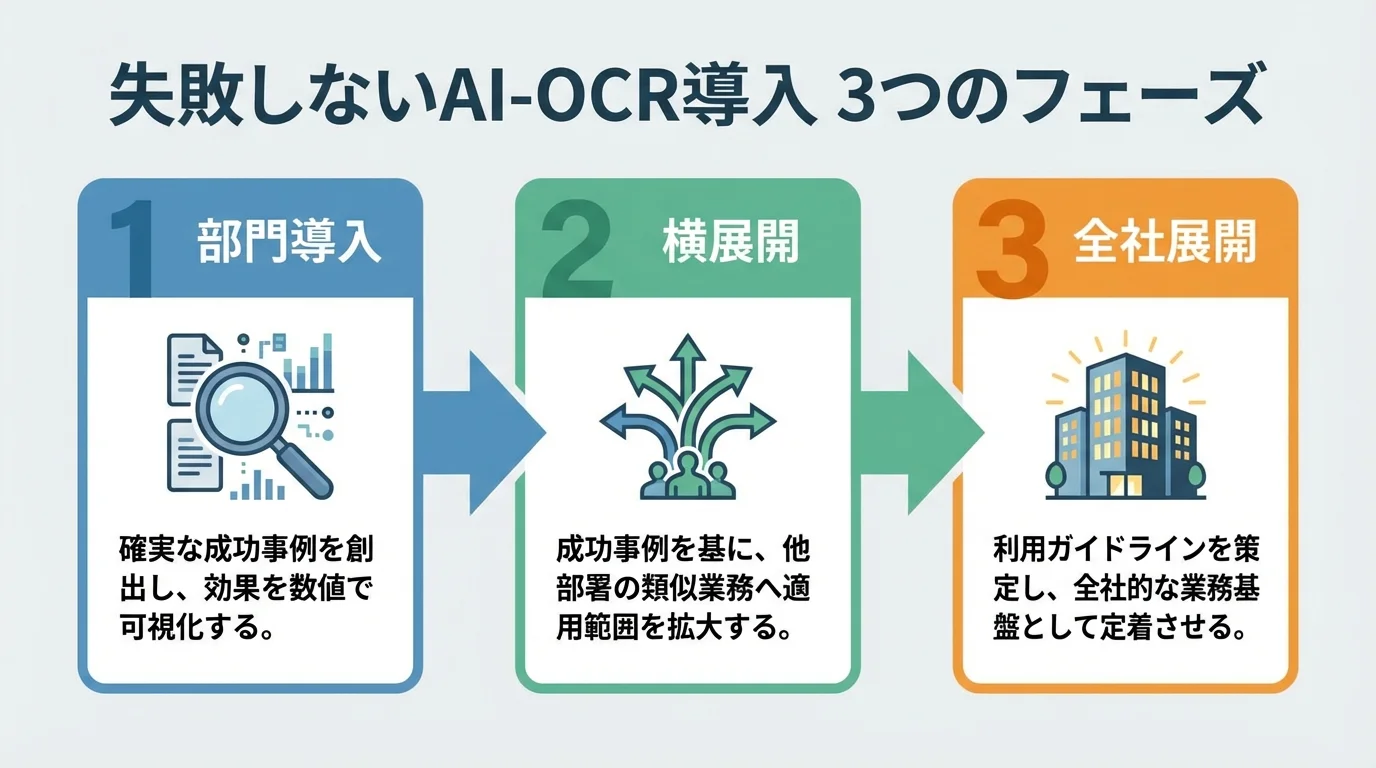 失敗しないAI-OCR導入 3つのフェーズ

1 部門導入

確実な成功事例を創出し、効果を数値で可視化する。

2 横展開

成功事例を基に、他部署の類似業務へ適用範囲を拡大する。

3 全社展開

利用ガイドラインを策定し、全社的な業務基盤として定着させる。